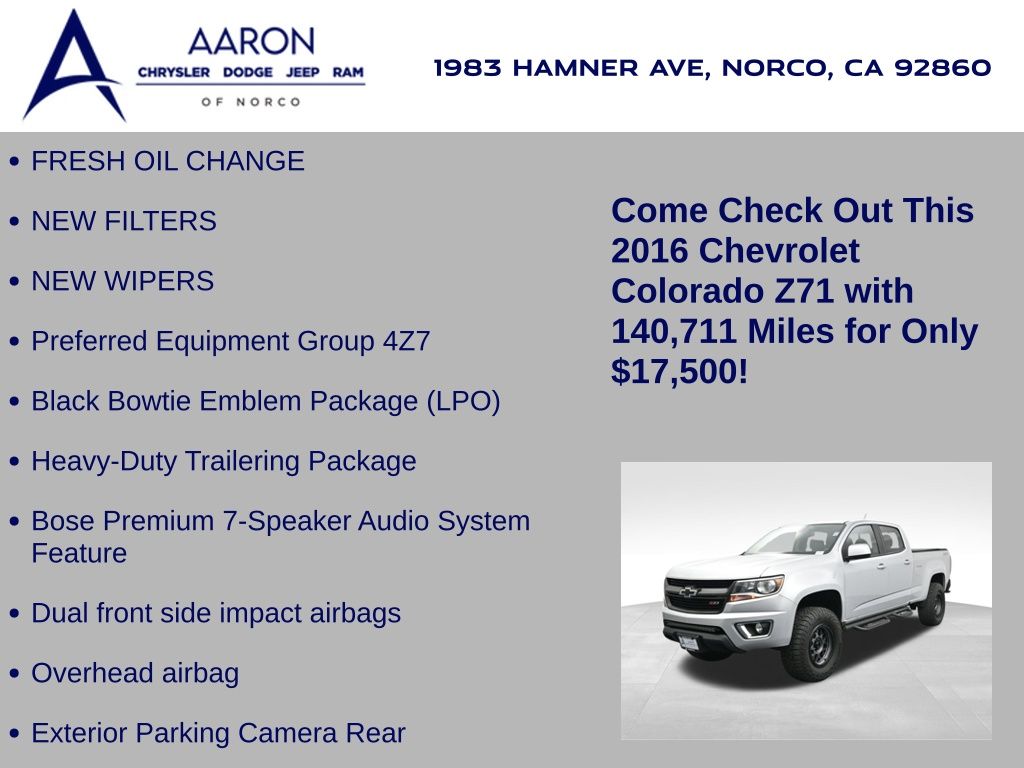 AARON
CHRYSLER DODGE JEEP RAM
OF NORCO

1983 HAMNER AVE, NORCO, CA 92860

• FRESH OIL CHANGE
• NEW FILTERS
• NEW WIPERS
• Preferred Equipment Group 4Z7
• Black Bowtie Emblem Package (LPO)
• Heavy-Duty Trailering Package
• Bose Premium 7-Speaker Audio System Feature
• Dual front side impact airbags
• Overhead airbag
• Exterior Parking Camera Rear

Come Check Out This 2016 Chevrolet Colorado Z71 with 140,711 Miles for Only $17,500!